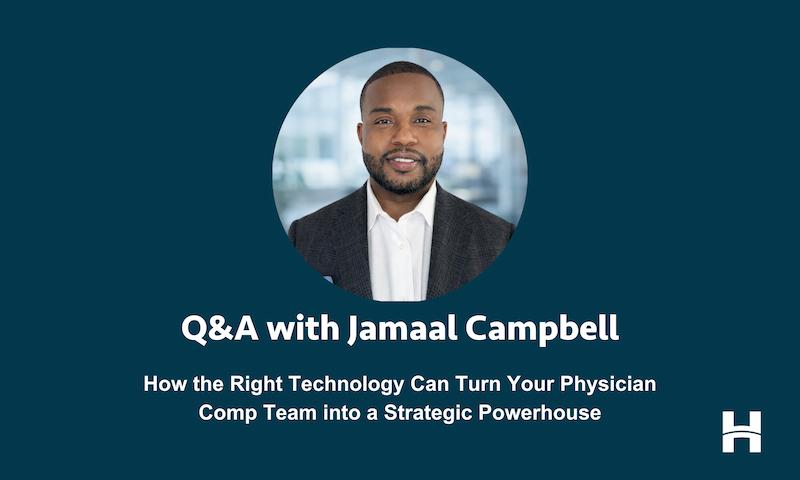 Q&A with Jamaal Campbell

How the Right Technology Can Turn Your Physician Comp Team into a Strategic Powerhouse

H